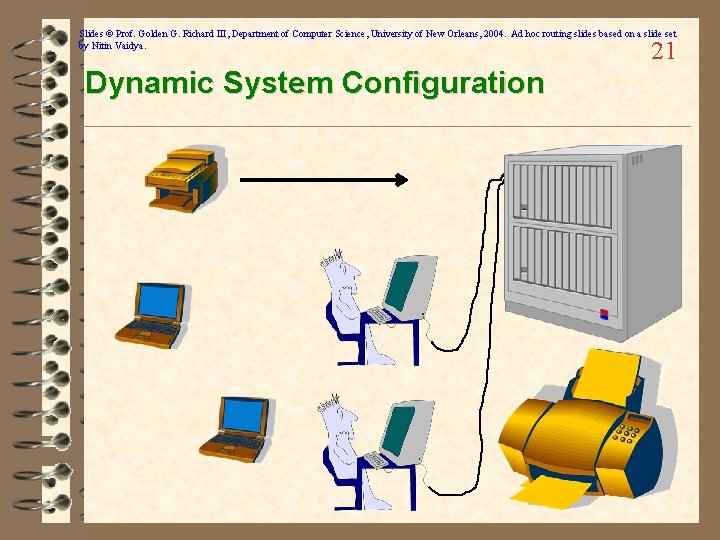 Slides © Prof. Golden G. Richard III, Department of Computer Science, University of New Orleans, 2004. Ad hoc routing slides based on a slide set by Nitin Vaidya.

21

Dynamic System Configuration